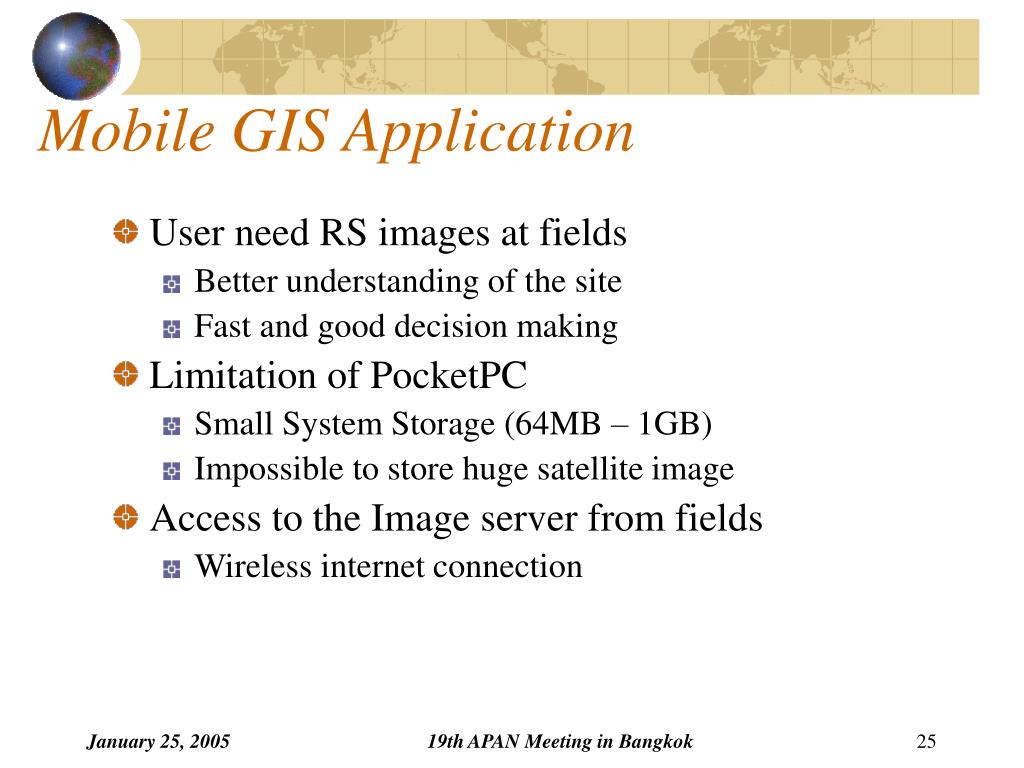 Mobile GIS Application

User need RS images at fields
Better understanding of the site
Fast and good decision making
Limitation of PocketPC
Small System Storage (64MB – 1GB)
Impossible to store huge satellite image
Access to the Image server from fields
Wireless internet connection

January 25, 2005
19th APAN Meeting in Bangkok
25